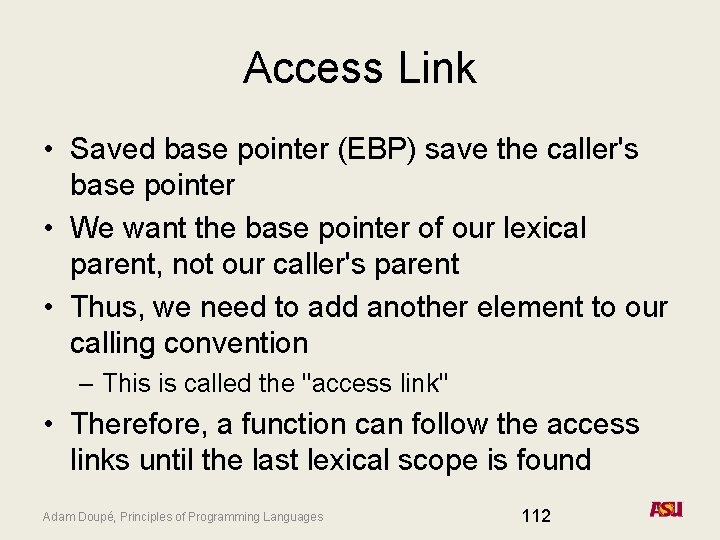 Access Link

• Saved base pointer (EBP) save the caller's base pointer
• We want the base pointer of our lexical parent, not our caller's parent
• Thus, we need to add another element to our calling convention
– This is called the "access link"
• Therefore, a function can follow the access links until the last lexical scope is found

Adam Doupé, Principles of Programming Languages

112

ASU